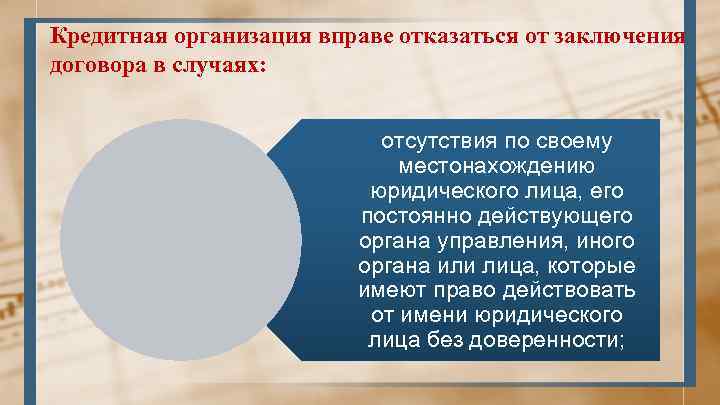 Кредитная организация вправе отказаться от заключения договора в случаях:

отсутствия по своему местонахождению юридического лица, его постоянно действующего органа управления, иного органа или лица, которые имеют право действовать от имени юридического лица без доверенности;